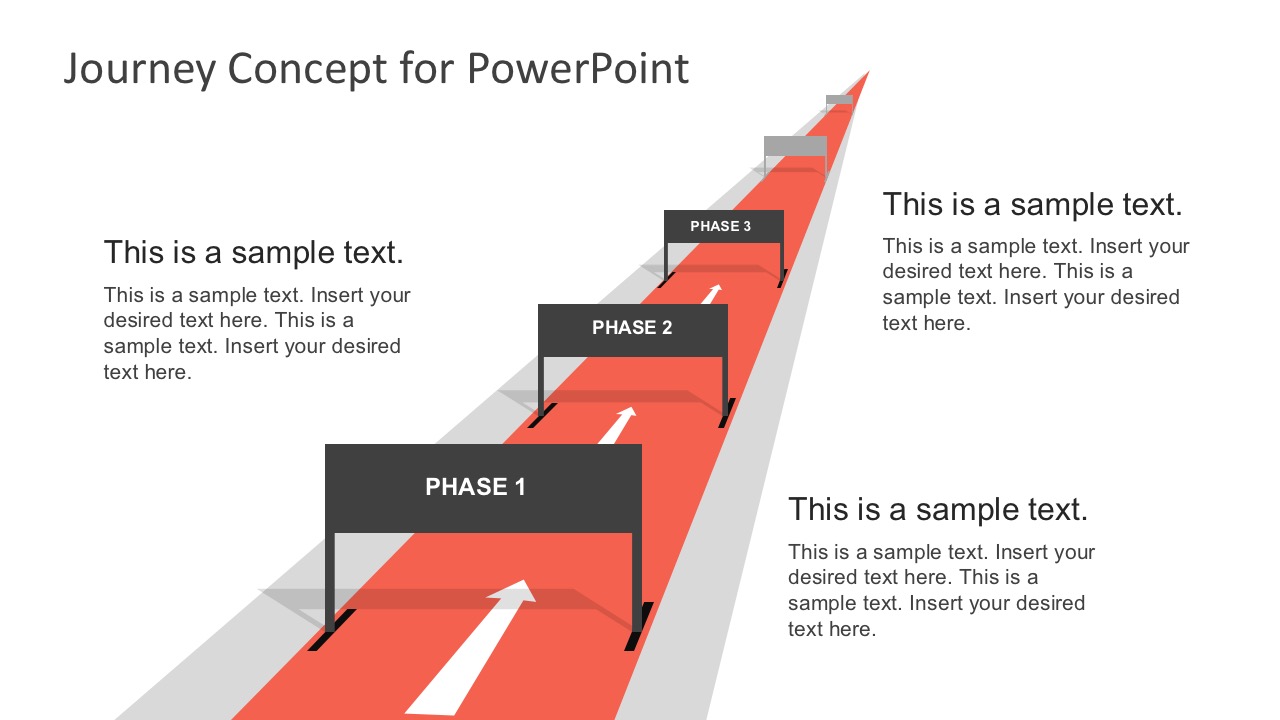 Journey Concept for PowerPoint

This is a sample text.

This is a sample text. Insert your desired text here. This is a sample text. Insert your desired text here.

PHASE 3

PHASE 2

PHASE 1

This is a sample text.

This is a sample text. Insert your desired text here. This is a sample text. Insert your desired text here.

This is a sample text.

This is a sample text. Insert your desired text here. This is a sample text. Insert your desired text here.